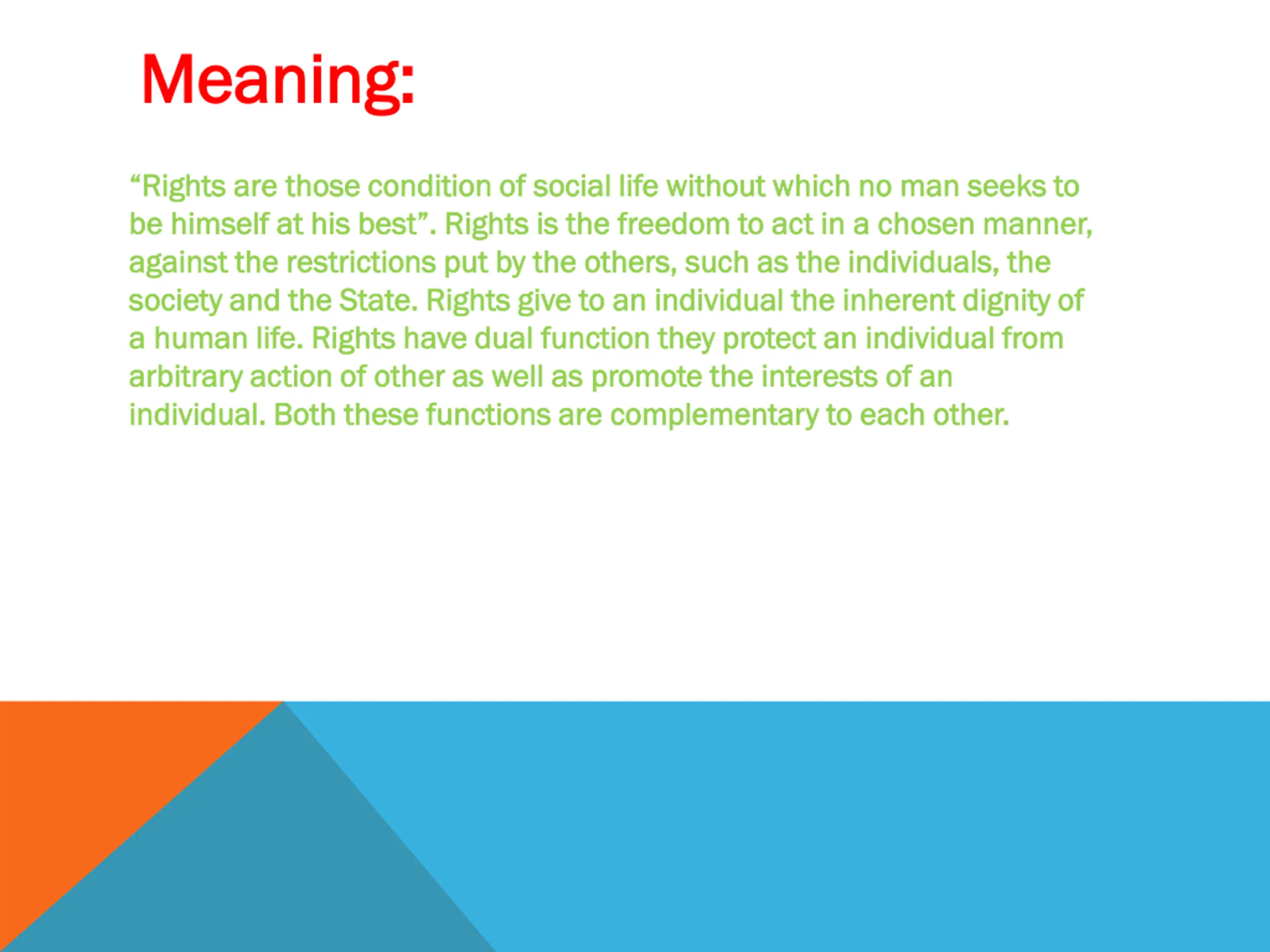 Meaning:

“Rights are those condition of social life without which no man seeks to be himself at his best”. Rights is the freedom to act in a chosen manner, against the restrictions put by the others, such as the individuals, the society and the State. Rights give to an individual the inherent dignity of a human life. Rights have dual function they protect an individual from arbitrary action of other as well as promote the interests of an individual. Both these functions are complementary to each other.